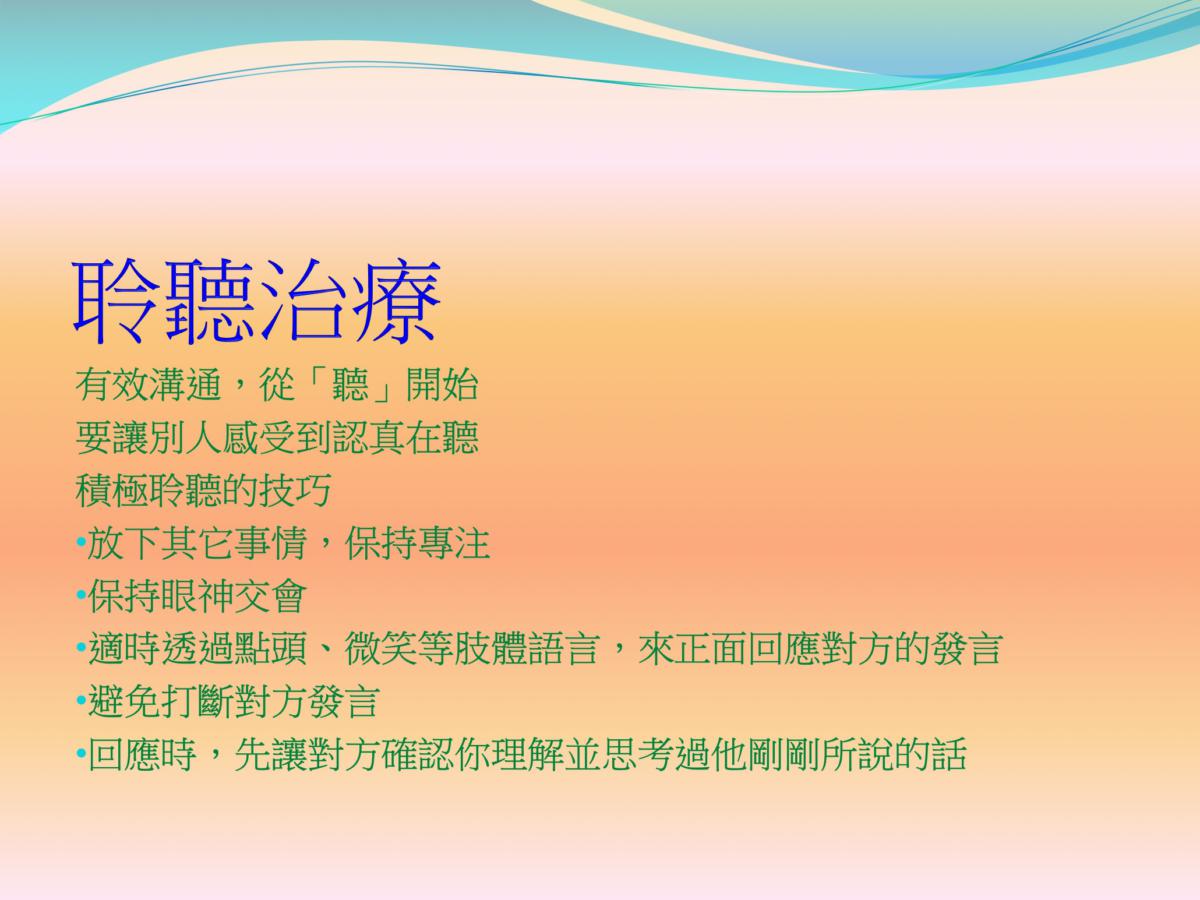 聆聽治療

有效溝通，從「聽」開始
要讓別人感受到認真在聽
積極聆聽的技巧
•放下其它事情，保持專注
•保持眼神交會
•適時透過點頭、微笑等肢體語言，來正面回應對方的發言
•避免打斷對方發言
•回應時，先讓對方確認你理解並思考過他剛剛所說的話